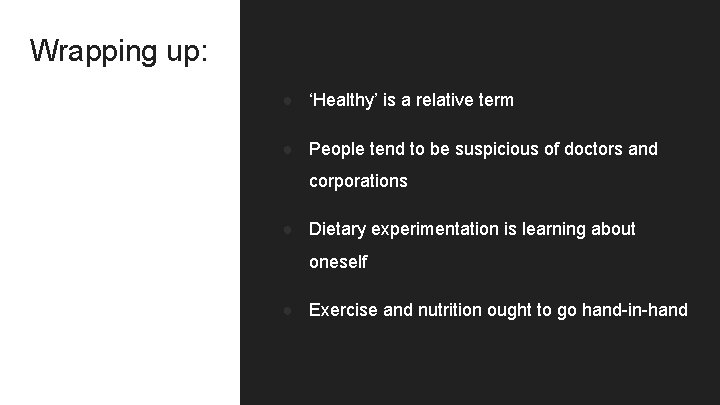 Wrapping up:

- ‘Healthy’ is a relative term
- People tend to be suspicious of doctors and corporations
- Dietary experimentation is learning about oneself
- Exercise and nutrition ought to go hand-in-hand